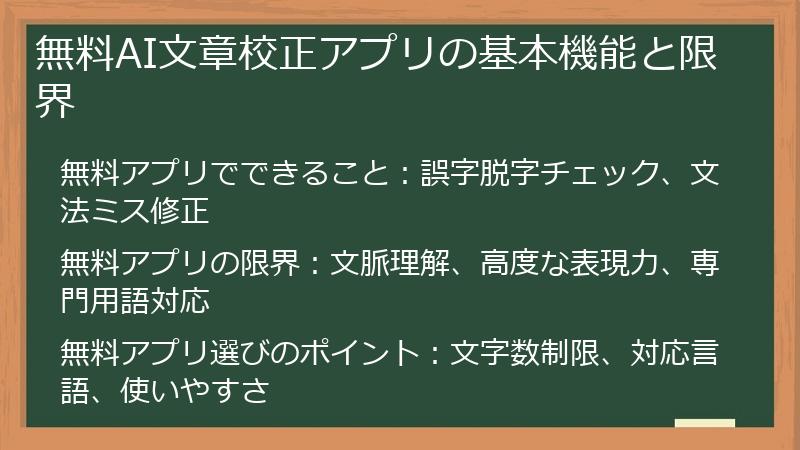 無料AI文章校正アプリの基本機能と限界

無料アプリでできること：誤字脱字チェック、文法ミス修正

無料アプリの限界：文脈理解、高度な表現力、専門用語対応

無料アプリ選びのポイント：文字数制限、対応言語、使いやすさ